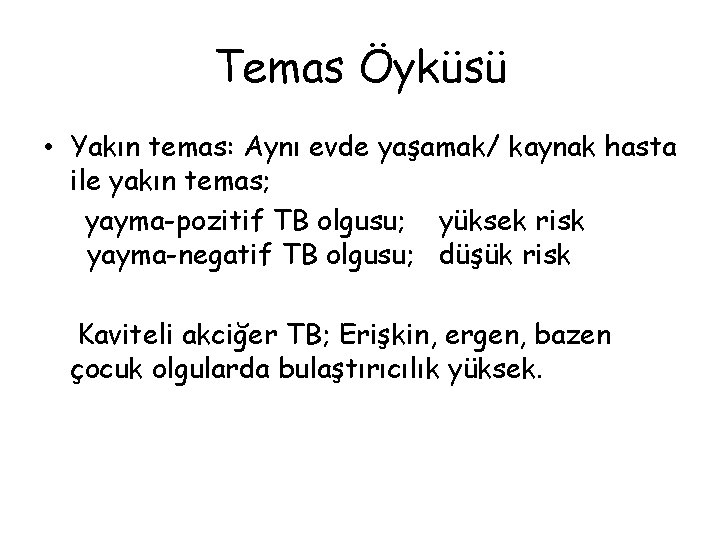 Temas Öyküsü

• Yakın temas: Aynı evde yaşamak/ kaynak hasta ile yakın temas;

yayma-pozitif TB olgusu; yüksek risk
yayma-negatif TB olgusu; düşük risk

Kaviteli akciğer TB; Erişkin, ergen, bazen çocuk olgularda bulaştırıcılık yüksek.